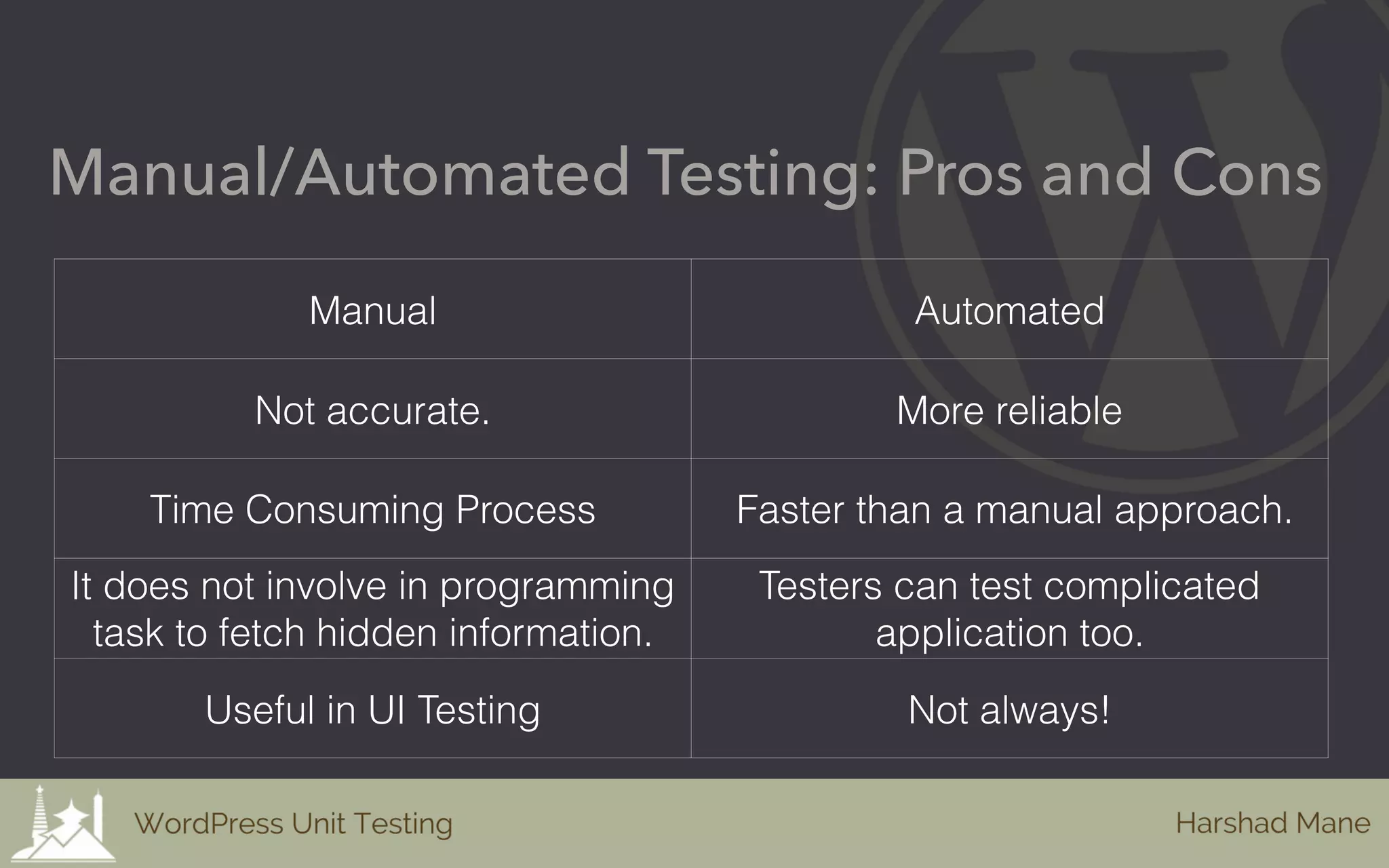 Manual/Automated Testing: Pros and Cons

| Manual | Automated |
|---|---|
| Not accurate. | More reliable |
| Time Consuming Process | Faster than a manual approach. |
| It does not involve in programming task to fetch hidden information. | Testers can test complicated application too. |
| Useful in UI Testing | Not always! |

WordPress Unit Testing

Harshad Mane